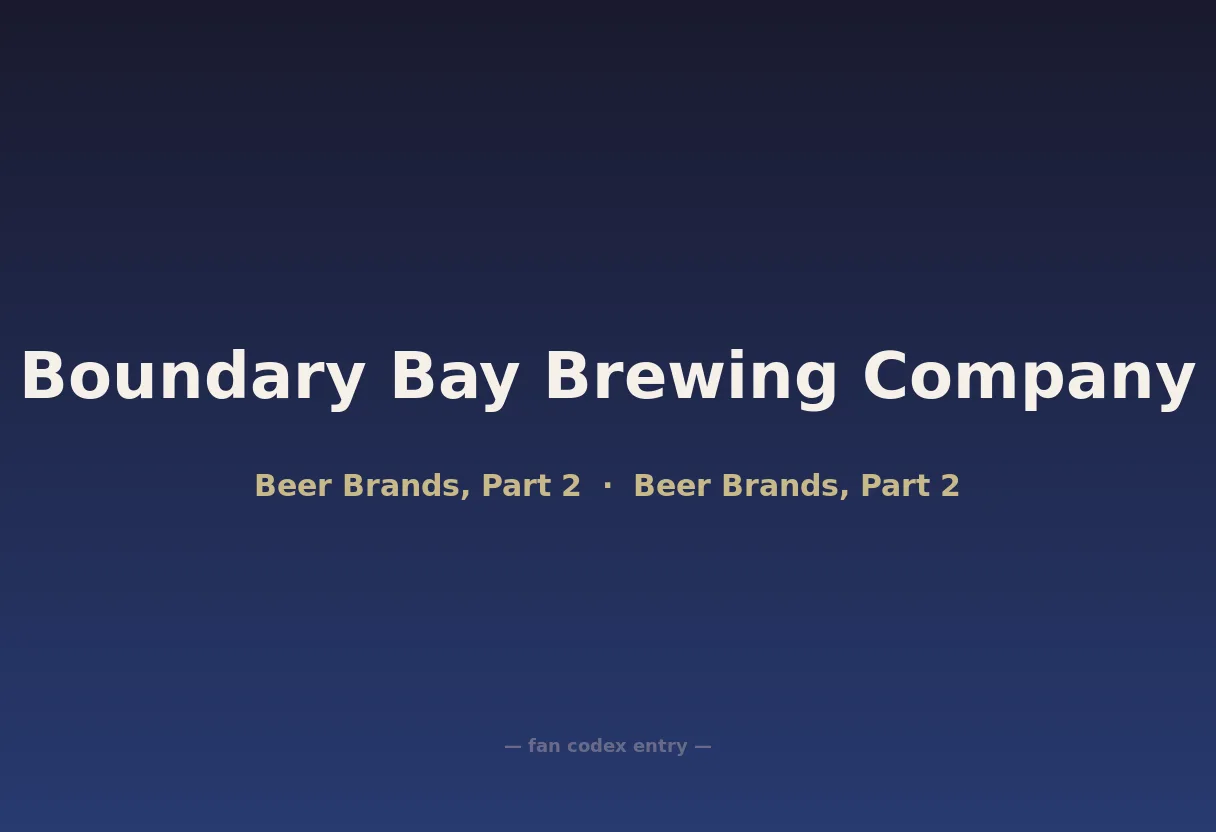 Boundary Bay Brewing Company

Beer Brands, Part 2 · Beer Brands, Part 2

— fan codex entry —